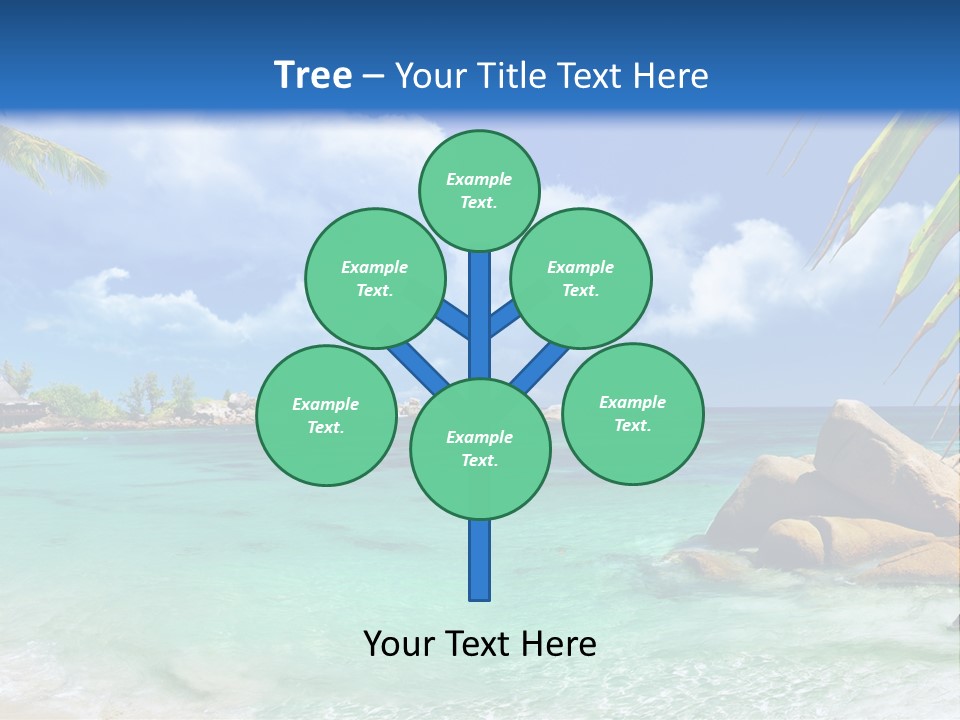 Tree – Your Title Text Here

Example Text.

Example Text.

Example Text.

Example Text.

Example Text.

Example Text.

Your Text Here